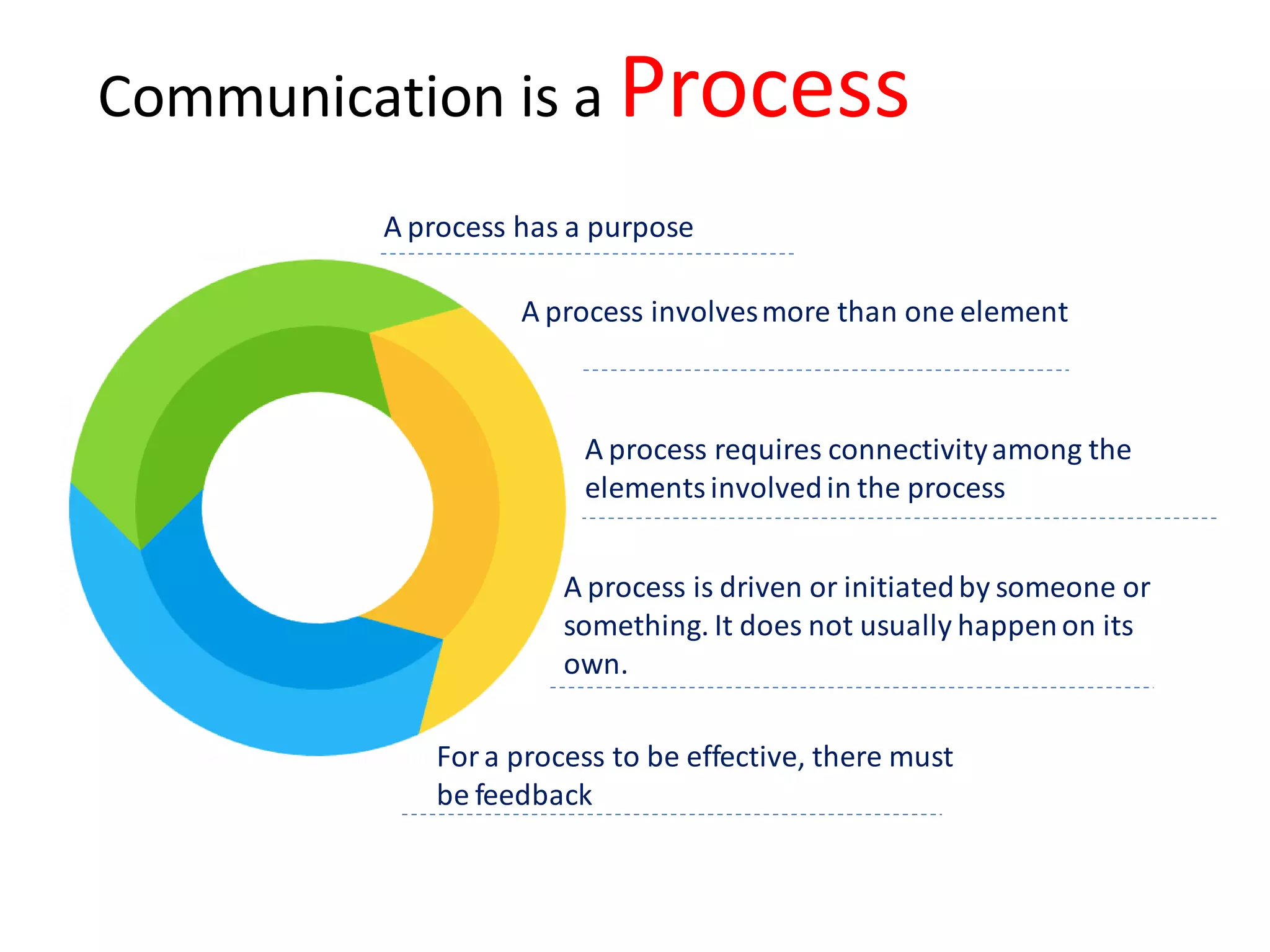 Communication is a Process

A process has a purpose

A process involves more than one element

A process requires connectivity among the elements involved in the process

A process is driven or initiated by someone or something. It does not usually happen on its own.

For a process to be effective, there must be feedback